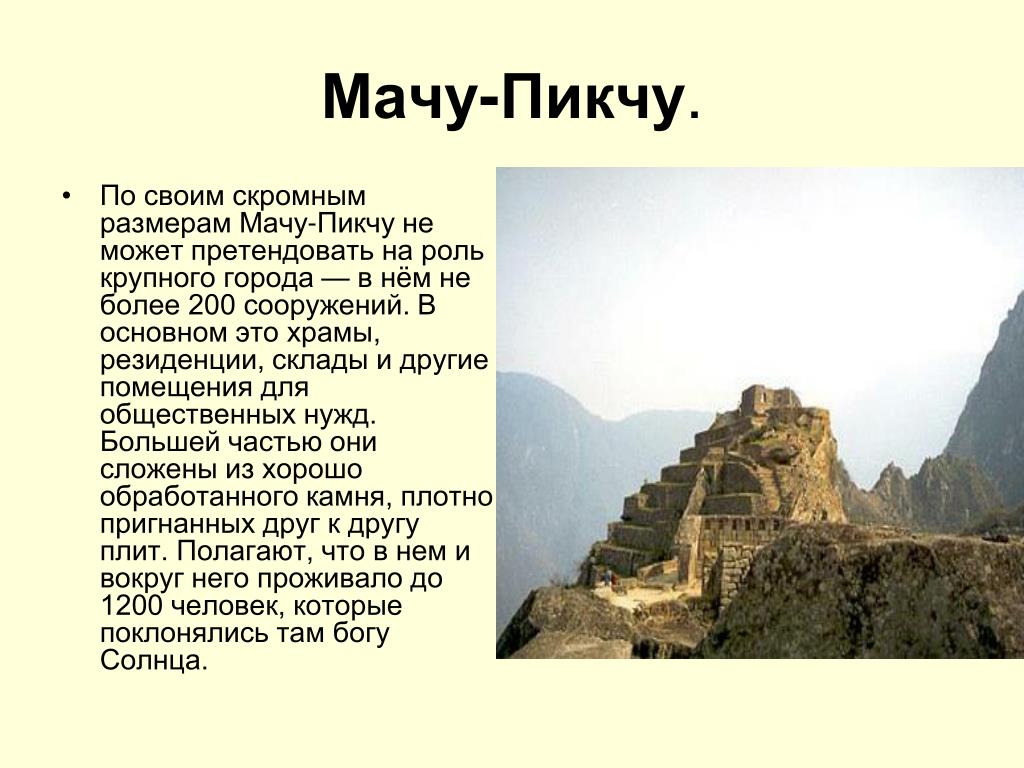 Мачу-Пикчу.

• По своим скромным размерам Мачу-Пикчу не может претендовать на роль крупного города — в нём не более 200 сооружений. В основном это храмы, резиденции, склады и другие помещения для общественных нужд. Большей частью они сложены из хорошо обработанного камня, плотно пригнанных друг к другу плит. Полагают, что в нем и вокруг него проживало до 1200 человек, которые поклонялись там богу Солнца.